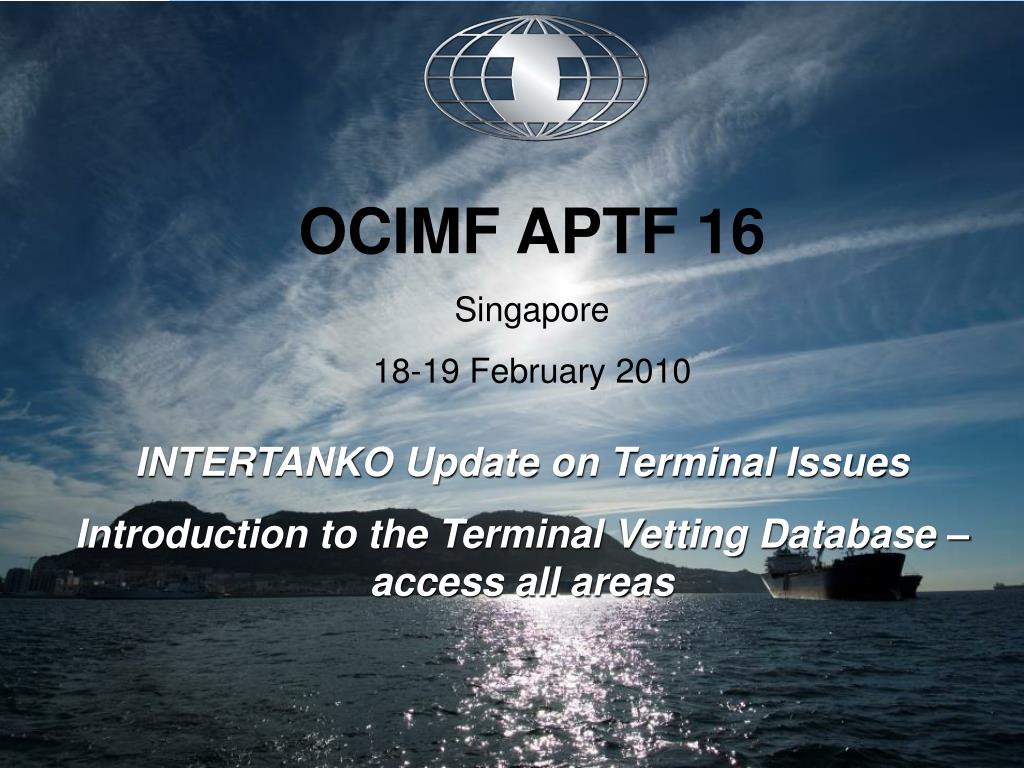 OCIMF APTF 16

Singapore

18-19 February 2010

INTERTANKO Update on Terminal Issues

Introduction to the Terminal Vetting Database – access all areas